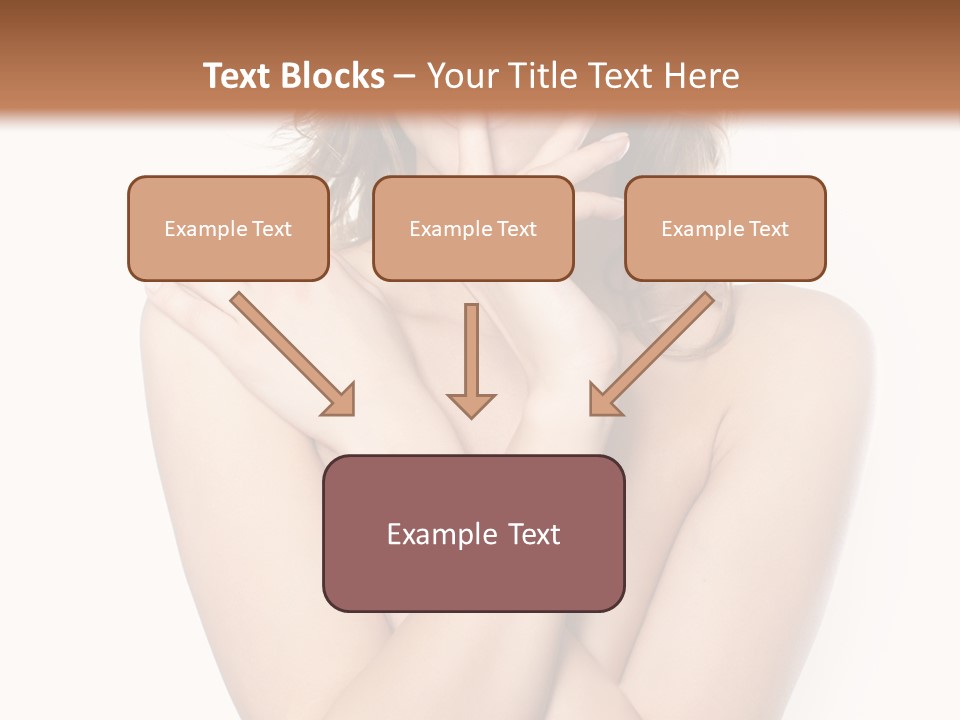 Text Blocks – Your Title Text Here

Example Text

Example Text

Example Text

Example Text